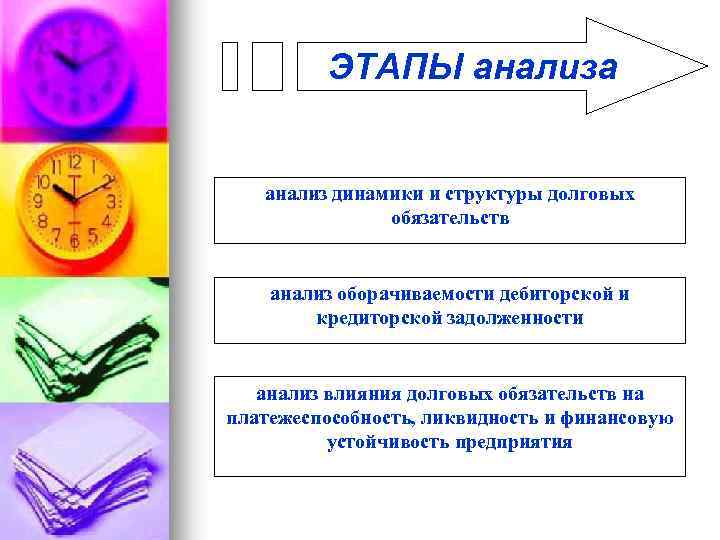 ЭТАПЫ анализа

анализ динамики и структуры долговых обязательств

анализ оборачиваемости дебиторской и кредиторской задолженности

анализ влияния долговых обязательств на платежеспособность, ликвидность и финансовую устойчивость предприятия